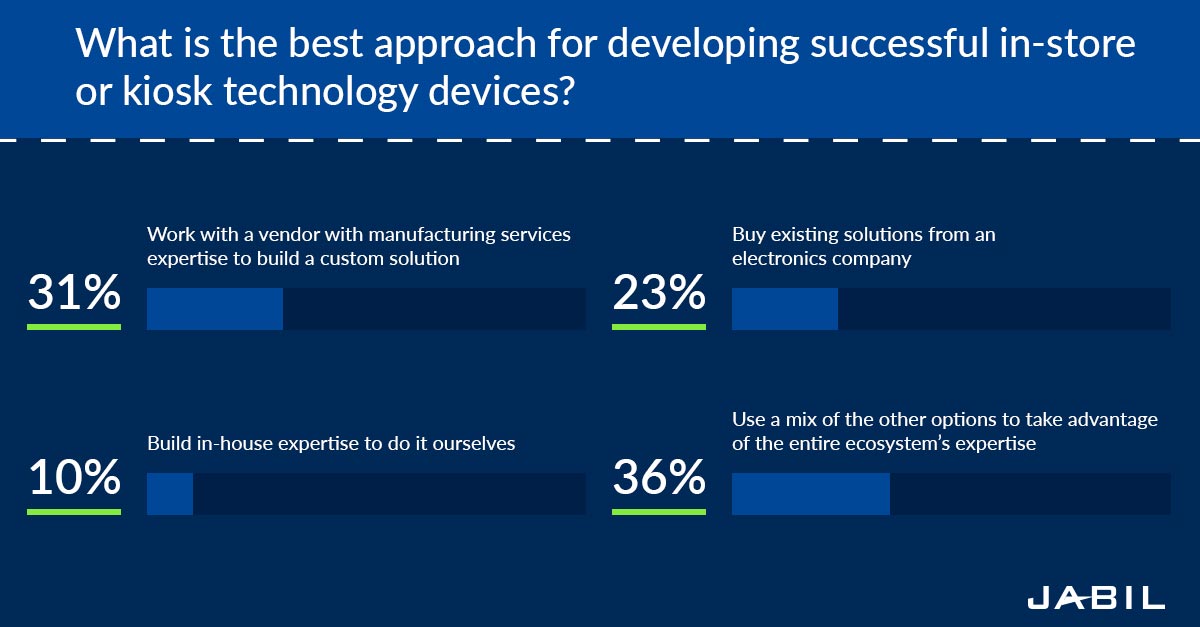 What is the best approach for developing successful in-store or kiosk technology devices?

31%
Work with a vendor with manufacturing services expertise to build a custom solution

23%
Buy existing solutions from an electronics company

10%
Build in-house expertise to do it ourselves

36%
Use a mix of the other options to take advantage of the entire ecosystem's expertise

JABIL